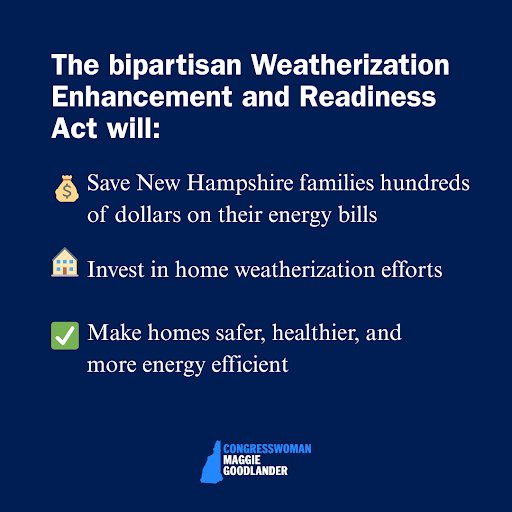 The bipartisan Weatherization Enhancement and Readiness Act will:

💰 Save New Hampshire families hundreds of dollars on their energy bills

🏠 Invest in home weatherization efforts

✅ Make homes safer, healthier, and more energy efficient

CONGRESSWOMAN
MAGGIE
GOODLANDER